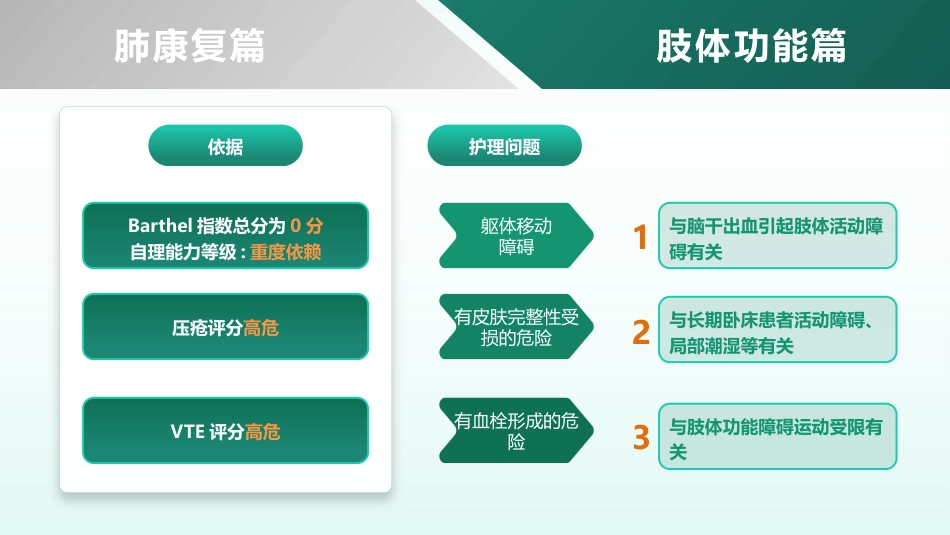 肺康复篇

肢体功能篇

依据

Barthel 指数总分为 0 分
自理能力等级：重度依赖

压疮评分高危

VTE 评分高危

护理问题

躯体移动障碍

1

与脑干出血引起肢体活动障碍有关

有皮肤完整性受损的危险

2

与长期卧床患者活动障碍、局部潮湿等有关

有血栓形成的危险

3

与肢体功能障碍运动受限有关